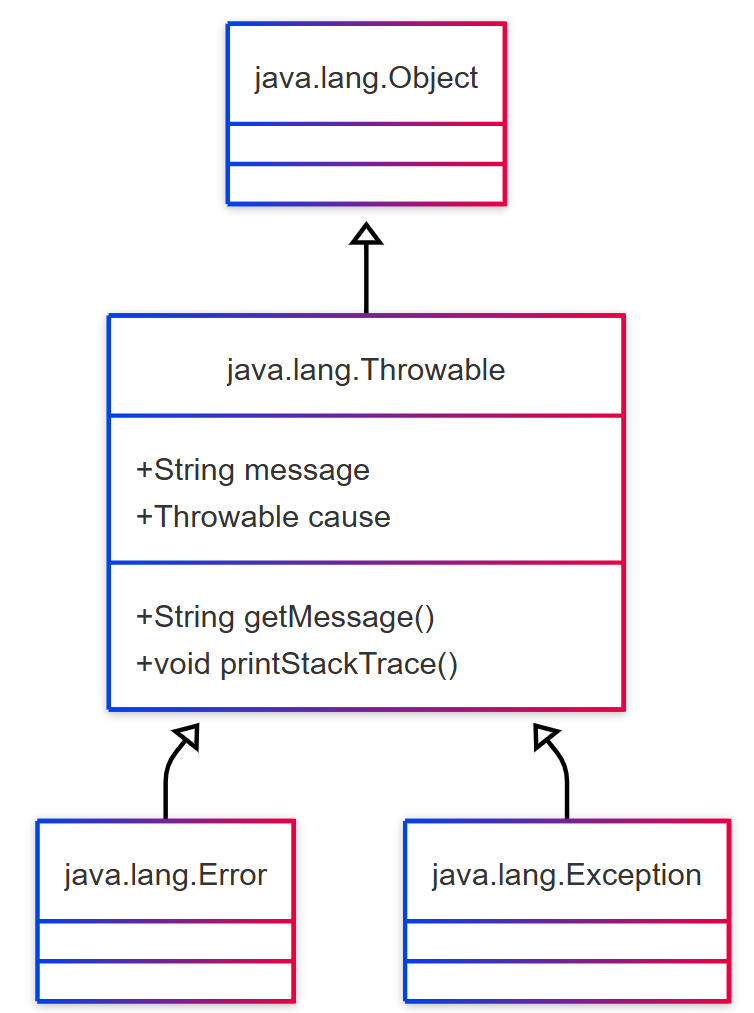 java.lang.Object

java.lang.Throwable

+String message
+Throwable cause

+String getMessage()
+void printStackTrace()

java.lang.Error

java.lang.Exception